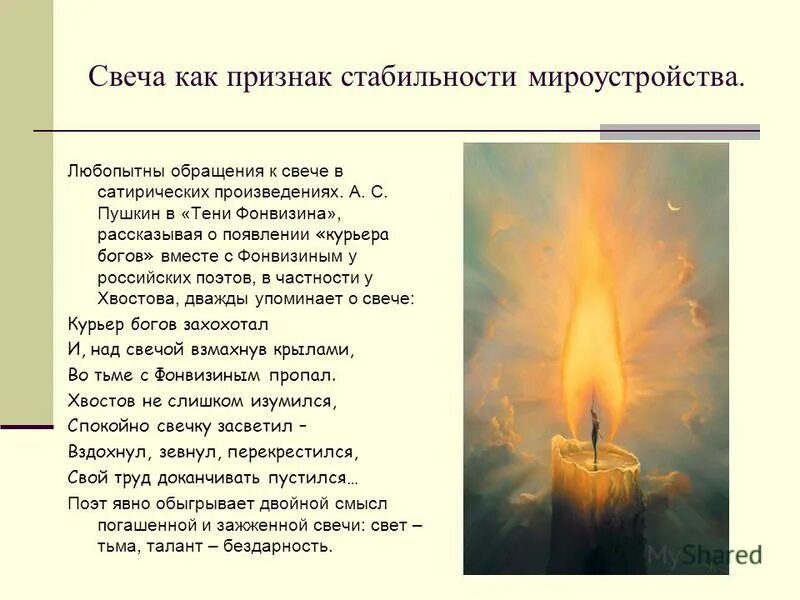 Свеча как признак стабильности мироустройства.

Любопытны обращения к свече в сатирических произведениях. А. С. Пушкин в «Тени Фонвизина», рассказывая о появлении «курьера богов» вместе с Фонвизиным у российских поэтов, в частности у Хвостова, дважды упоминает о свече:

Курьер богов захохотал

И, над свечой взмахнув крылами,

Во тьме с Фонвизиным пропал.

Хвостов не слишком изумился,

Спокойно свечку засветил –

Вздохнул, зевнул, перекрестился,

Свой труд доканчивать пустился…

Поэт явно обыгрывает двойной смысл погашенной и зажженной свечи: свет – тьма, талант – бездарность.

MyShared